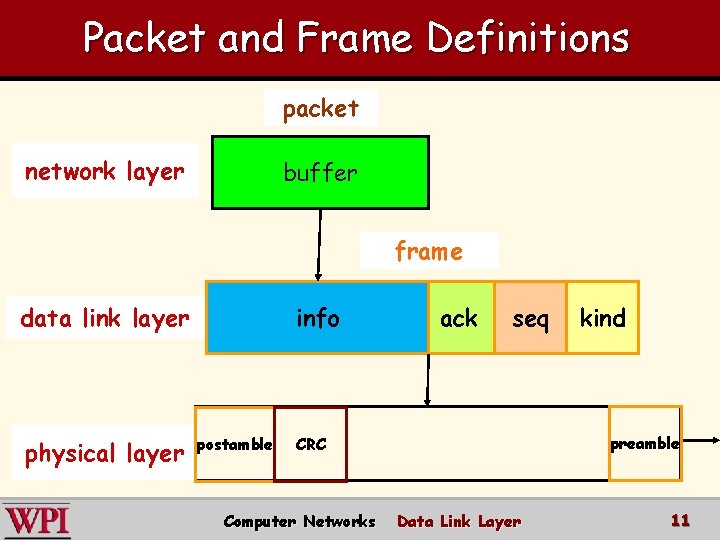 Packet and Frame Definitions

packet

network layer

buffer

frame

data link layer

info

ack

seq

kind

physical layer

postamble

CRC

preamble

WPI

Computer Networks

Data Link Layer

11